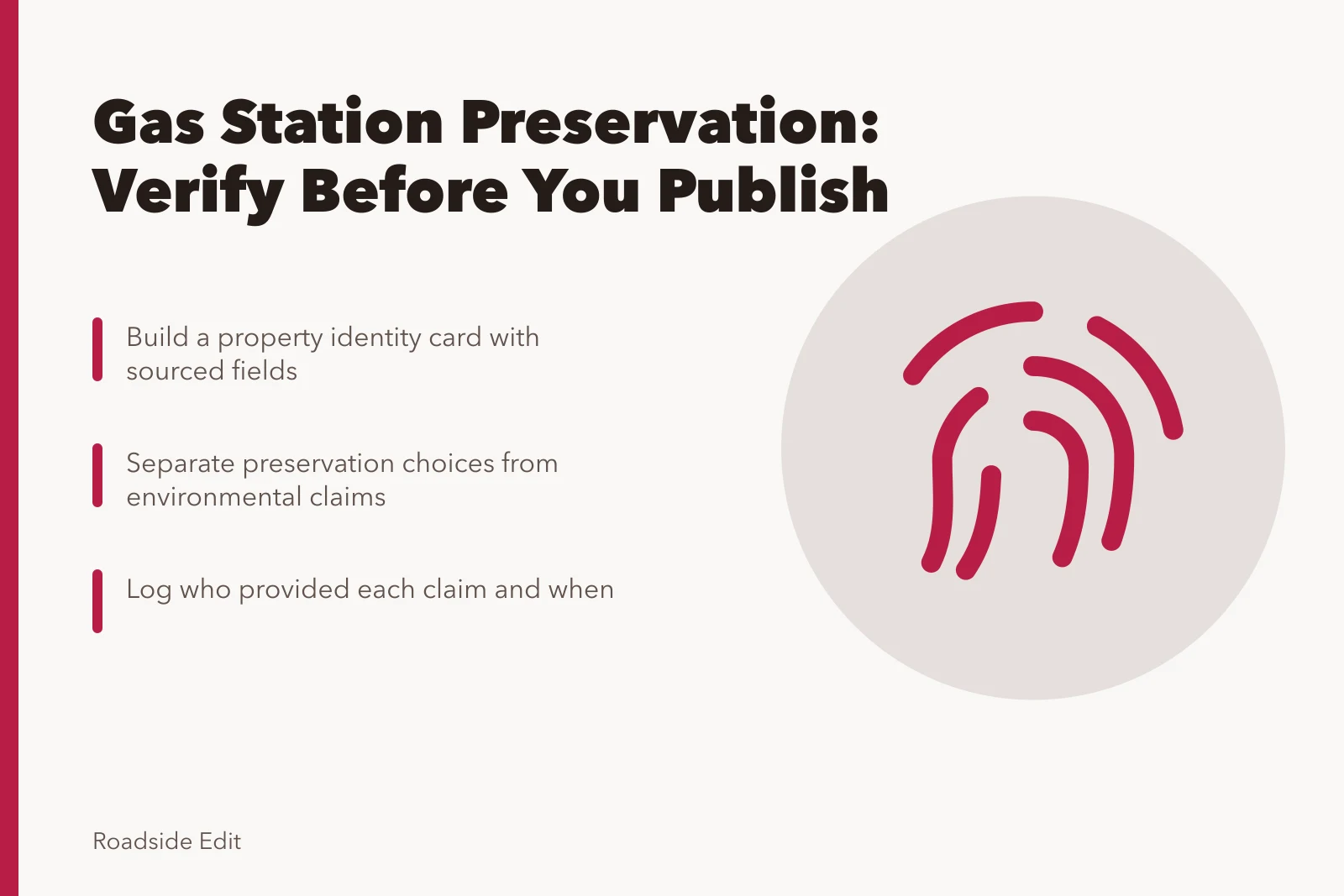 Gas Station Preservation: Verify Before You Publish

Build a property identity card with sourced fields

Separate preservation choices from environmental claims

Log who provided each claim and when

Roadside Edit